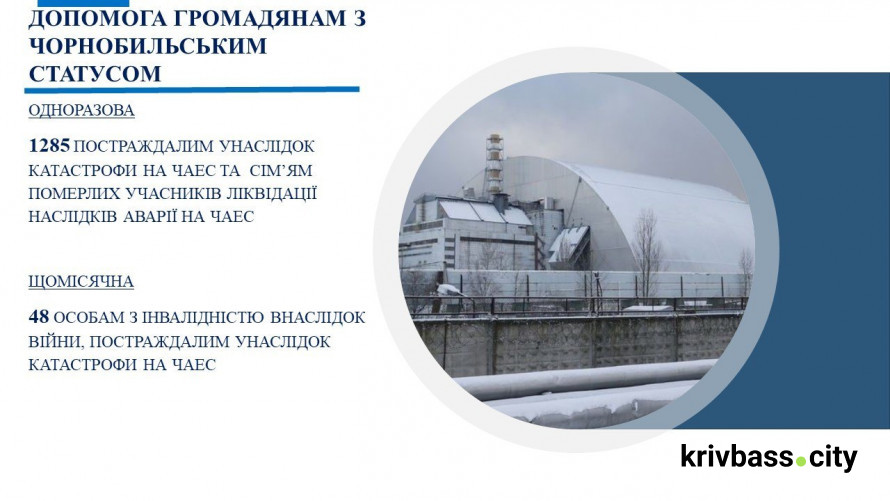 ДОПОМОГА ГРОМАДЯНАМ З ЧОРНОБИЛЬСЬКИМ СТАТУСОМ

ОДНОРАЗОВА

1285 ПОСТРАЖДАЛИМ УНАСЛІДОК КАТАСТРОФИ НА ЧАЕС ТА СІМ'ЯМ ПОМЕРЛИХ УЧАСНИКІВ ЛІКВІДАЦІЇ НАСЛІДКІВ АВАРІЇ НА ЧАЕС

ЩОМІСЯЧНА

48 ОСОБАМ З ІНВАЛІДНІСТЮ ВНАСЛІДОК ВІЙНИ, ПОСТРАЖДАЛИМ УНАСЛІДОК КАТАСТРОФИ НА ЧАЕС

krivbass.city